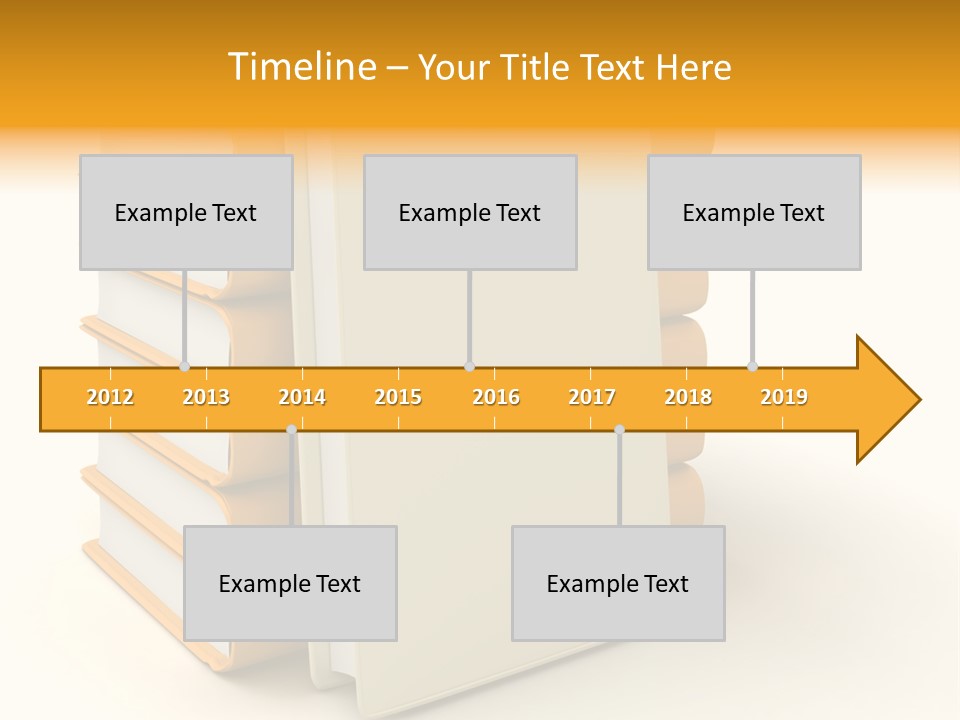 Timeline – Your Title Text Here

Example Text

Example Text

Example Text

2012 2013 2014 2015 2016 2017 2018 2019

Example Text

Example Text